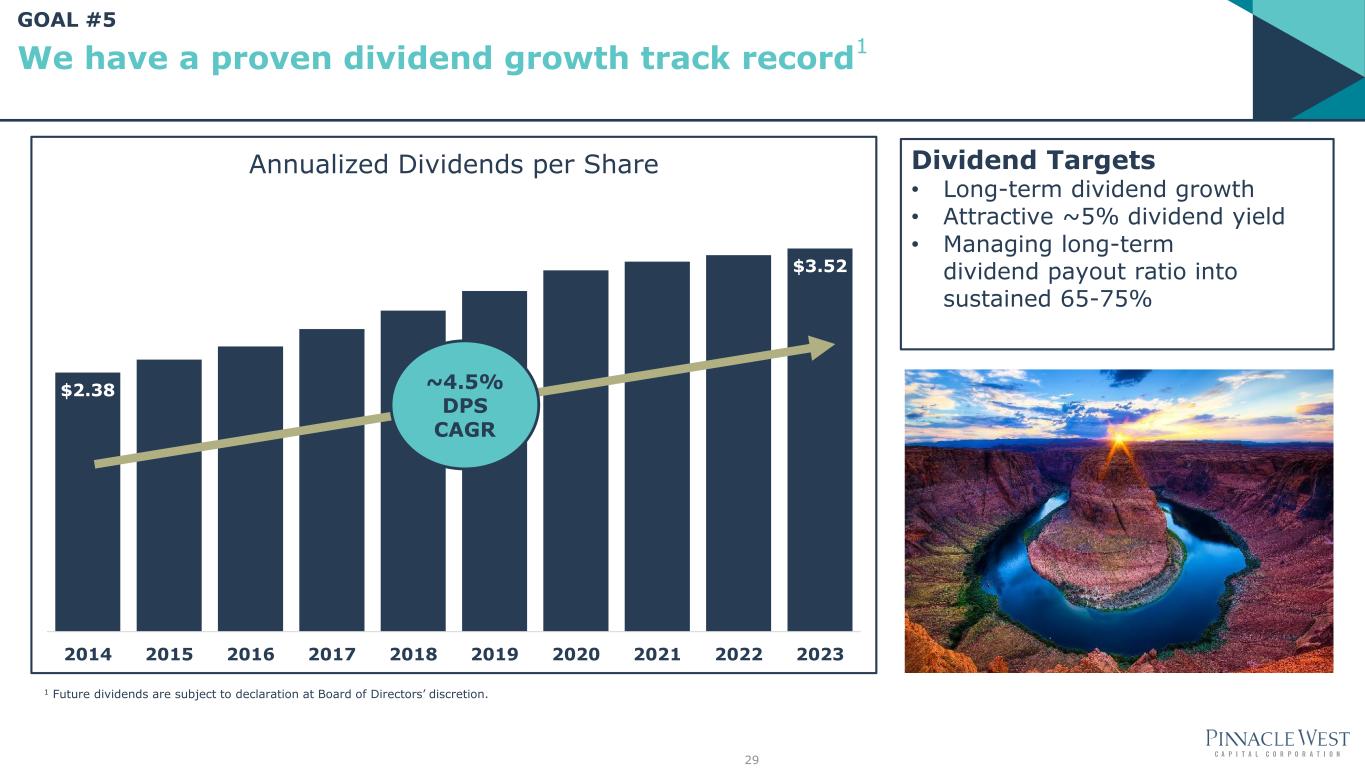 GOAL #5

We have a proven dividend growth track record$^1$

Annualized Dividends per Share

$2.38

$3.52

~4.5%
DPS
CAGR

2014 2015 2016 2017 2018 2019 2020 2021 2022 2023

Dividend Targets
• Long-term dividend growth
• Attractive ~5% dividend yield
• Managing long-term dividend payout ratio into sustained 65-75%

$^1$ Future dividends are subject to declaration at Board of Directors' discretion.

29

PINNACLE WEST
CAPITAL CORPORATION